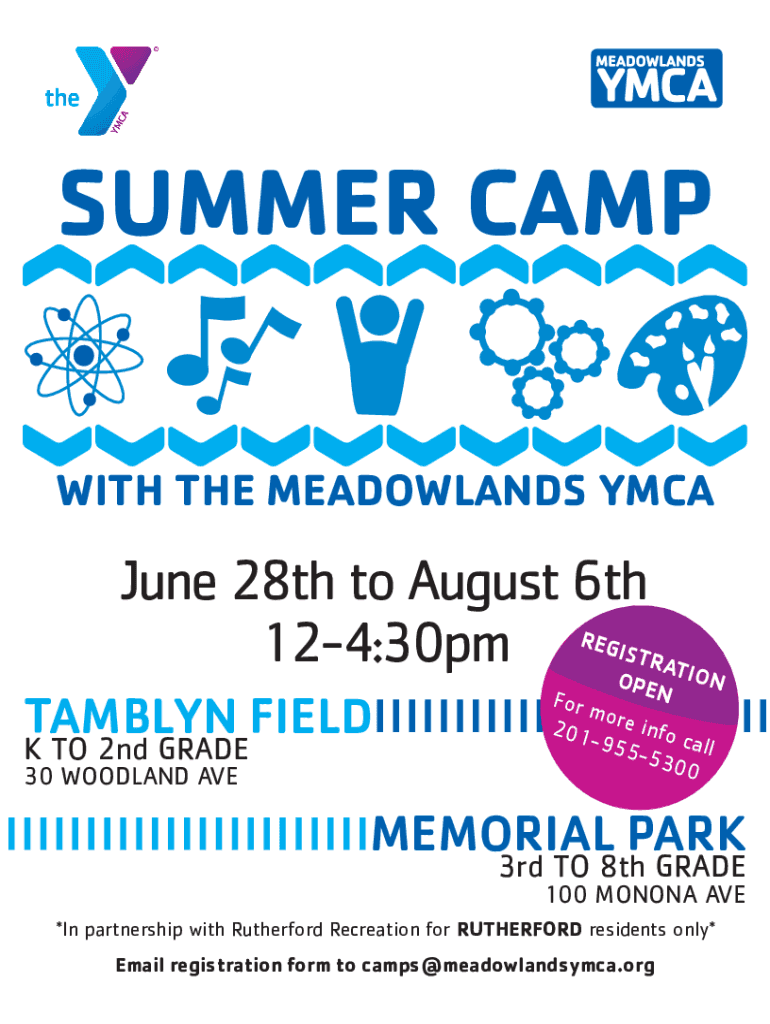 the YMCA

MEADOWLANDS YMCA

SUMMER CAMP

WITH THE MEADOWLANDS YMCA

June 28th to August 6th
12-4:30pm

REGISTRATION OPEN
For more info call 201-955-5300

TAMBLYN FIELD
K TO 2nd GRADE
30 WOODLAND AVE

MEMORIAL PARK
3rd TO 8th GRADE
100 MONONA AVE

*In partnership with Rutherford Recreation for RUTHERFORD residents only*

Email registration form to camps@meadowlandsymca.org